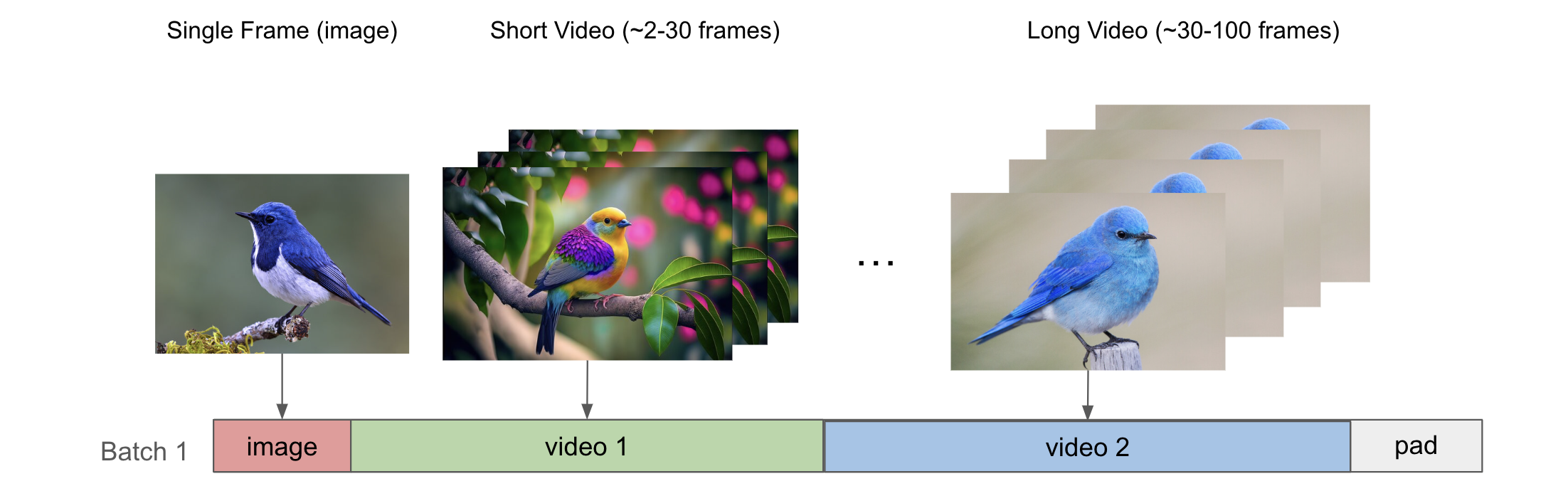 Single Frame (image)

Short Video (~2-30 frames)

Long Video (~30-100 frames)

...

Batch 1

image

video 1

video 2

pad